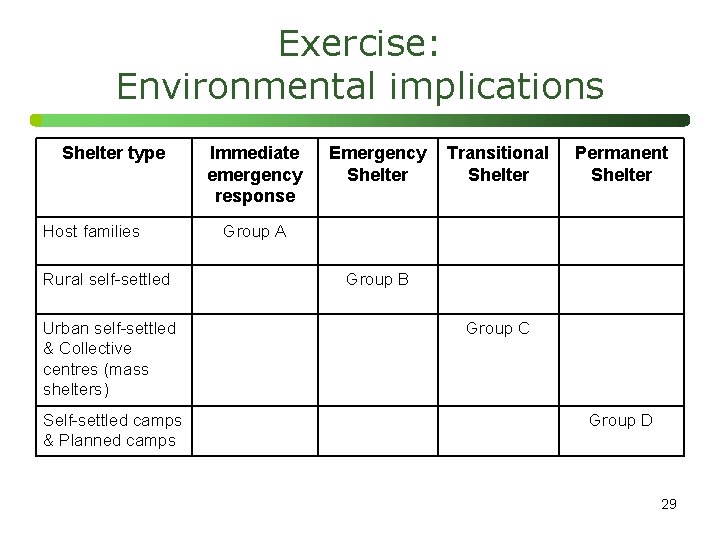 Exercise:
Environmental implications

| Shelter type | Immediate emergency response | Emergency Shelter | Transitional Shelter | Permanent Shelter |
|---|---|---|---|---|
| Host families | Group A | | | |
| Rural self-settled | | Group B | | |
| Urban self-settled & Collective centres (mass shelters) | | | Group C | |
| Self-settled camps & Planned camps | | | | Group D |

29